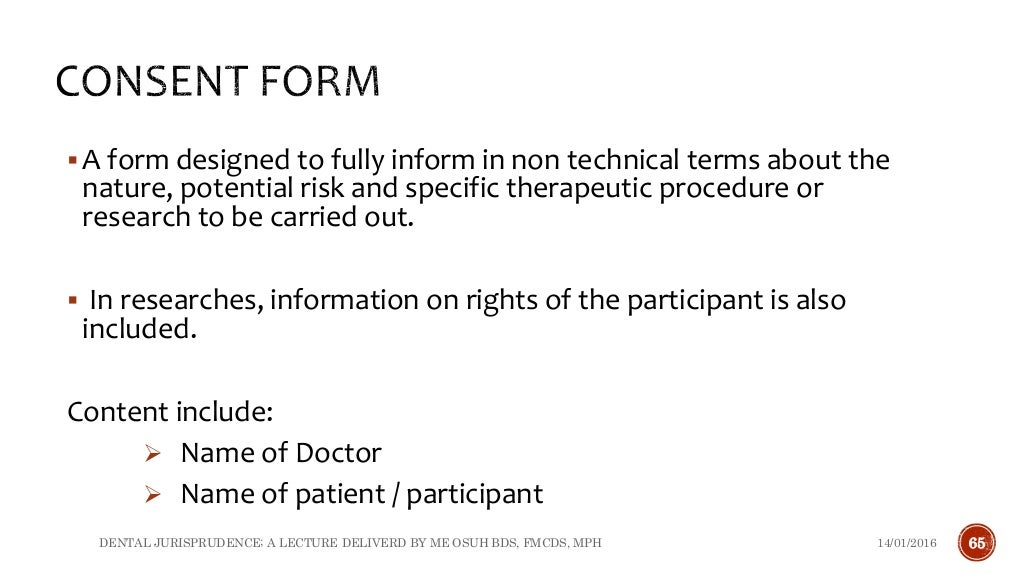 CONSENT FORM

▪ A form designed to fully inform in non technical terms about the nature, potential risk and specific therapeutic procedure or research to be carried out.

▪ In researches, information on rights of the participant is also included.

Content include:

➢ Name of Doctor

➢ Name of patient / participant

DENTAL JURISPRUDENCE: A LECTURE DELIVERD BY ME OSUH BDS, FMCDS, MPH 14/01/2016 65